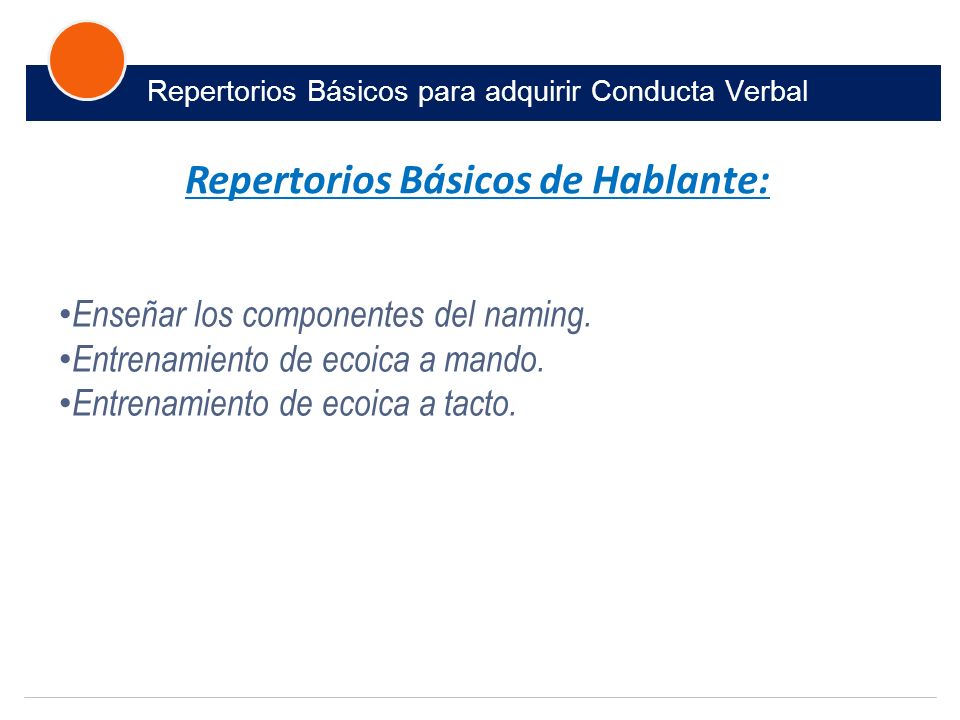 Repertorios Básicos para adquirir Conducta Verbal

Repertorios Básicos de Hablante:

•Enseñar los componentes del naming.
•Entrenamiento de ecoica a mando.
•Entrenamiento de ecoica a tacto.